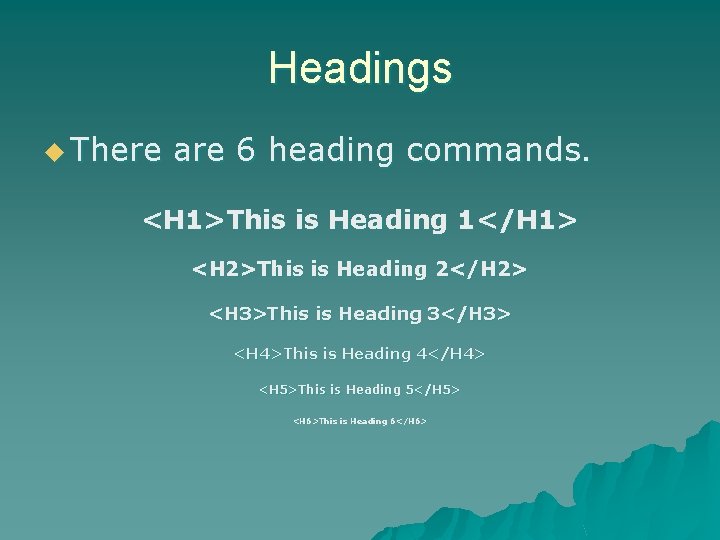 Headings

There are 6 heading commands.

<H1>This is Heading 1</H1>

<H2>This is Heading 2</H2>

<H3>This is Heading 3</H3>

<H4>This is Heading 4</H4>

<H5>This is Heading 5</H5>

<H6>This is Heading 6</H6>